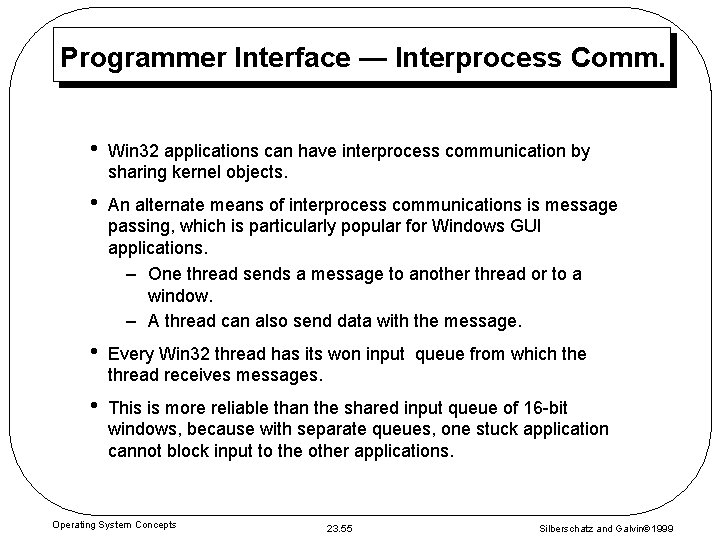 Programmer Interface — Interprocess Comm.

• Win32 applications can have interprocess communication by sharing kernel objects.

• An alternate means of interprocess communications is message passing, which is particularly popular for Windows GUI applications.

– One thread sends a message to another thread or to a window.

– A thread can also send data with the message.

• Every Win32 thread has its won input queue from which the thread receives messages.

• This is more reliable than the shared input queue of 16-bit windows, because with separate queues, one stuck application cannot block input to the other applications.

Operating System Concepts

23.55

Silberschatz and Galvin©1999